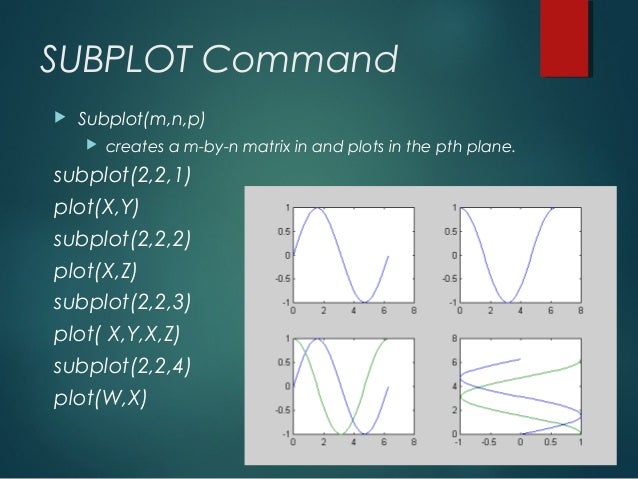 SUBPLOT Command

Subplot(m,n,p)

creates a m-by-n matrix in and plots in the pth plane.

subplot(2,2,1)
plot(X,Y)
subplot(2,2,2)
plot(X,Z)
subplot(2,2,3)
plot( X,Y,X,Z)
subplot(2,2,4)
plot(W,X)

1
0.5
0
-0.5
-1
0 2 4 6 8

1
0.5
0
-0.5
-1
0 2 4 6 8

1
0.5
0
-0.5
-1
0 2 4 6 8

8
6
4
2
0
-1 -0.5 0 0.5 1